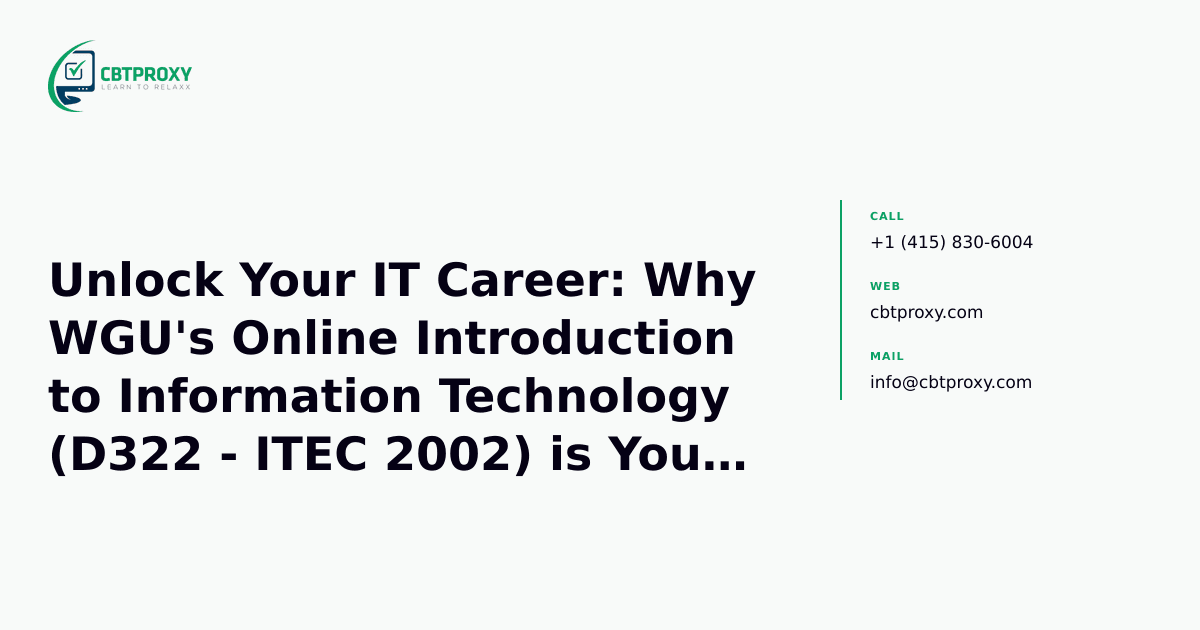 CBTPROXY
LEARN TO RELAXX

Unlock Your IT Career: Why WGU's Online Introduction to Information Technology (D322 - ITEC 2002) is You…

CALL
+1 (415) 830-6004

WEB
cbtproxy.com

MAIL
info@cbtproxy.com